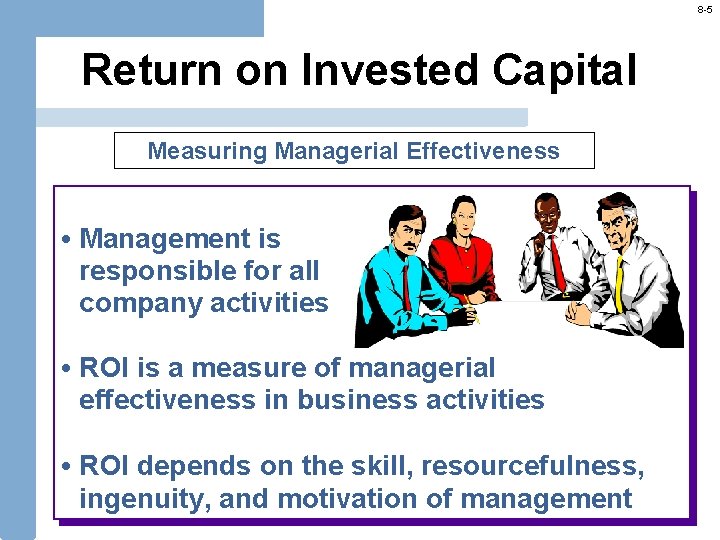 8-5

Return on Invested Capital

Measuring Managerial Effectiveness

• Management is responsible for all company activities

• ROI is a measure of managerial effectiveness in business activities

• ROI depends on the skill, resourcefulness, ingenuity, and motivation of management